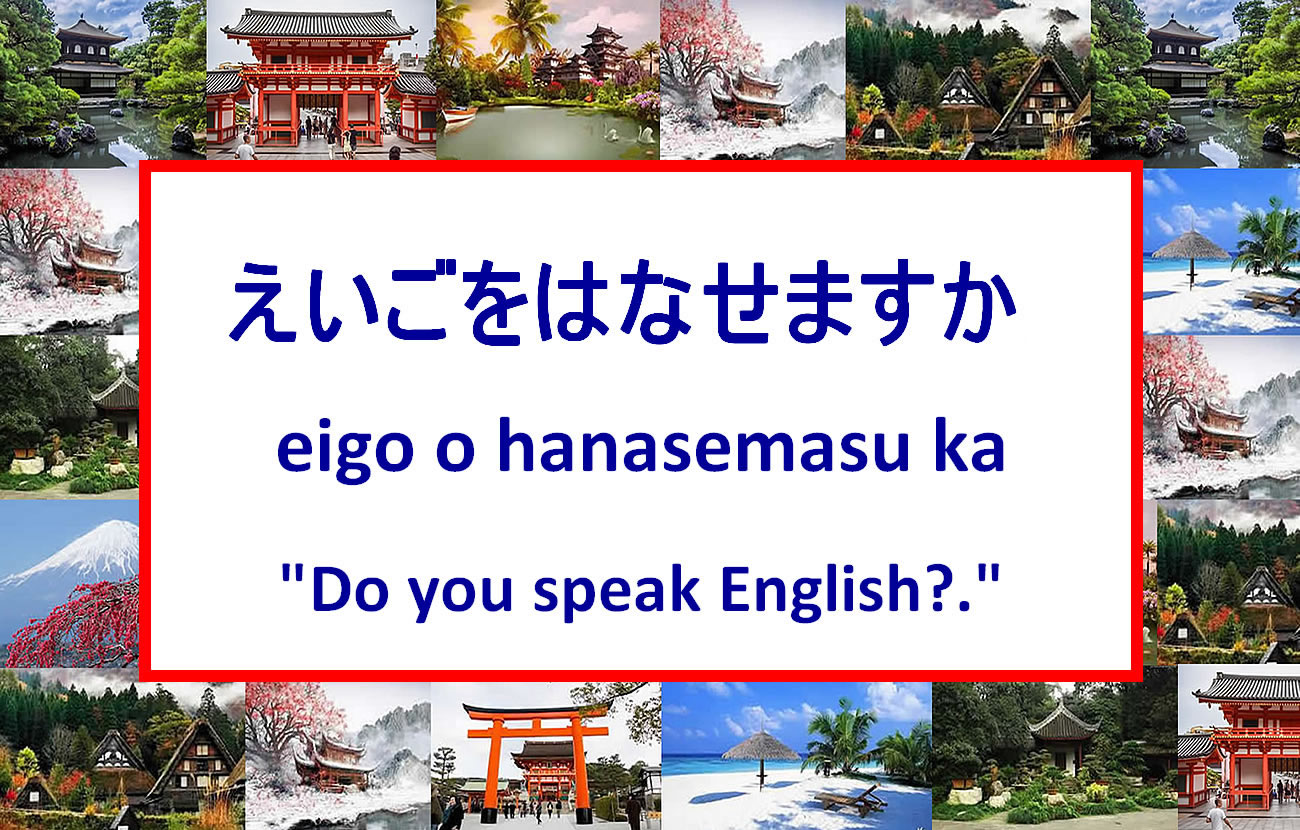 えいごをはなせますか

eigo o hanasemasu ka

"Do you speak English?."